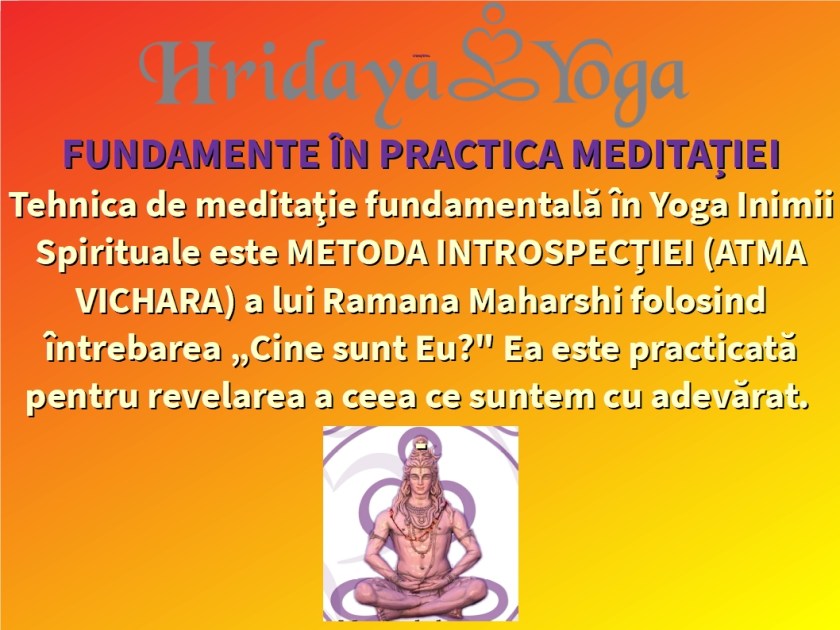 Hridaya Yoga

FUNDAMENTE ÎN PRACTICA MEDITAŢIEI

Tehnica de meditaţie fundamentală în Yoga Inimii Spirituale este METODA INTROSPECŢIEI (ATMA VICHARA) a lui Ramana Maharshi folosind întrebarea „Cine sunt Eu?" Ea este practicată pentru revelarea a ceea ce suntem cu adevărat.